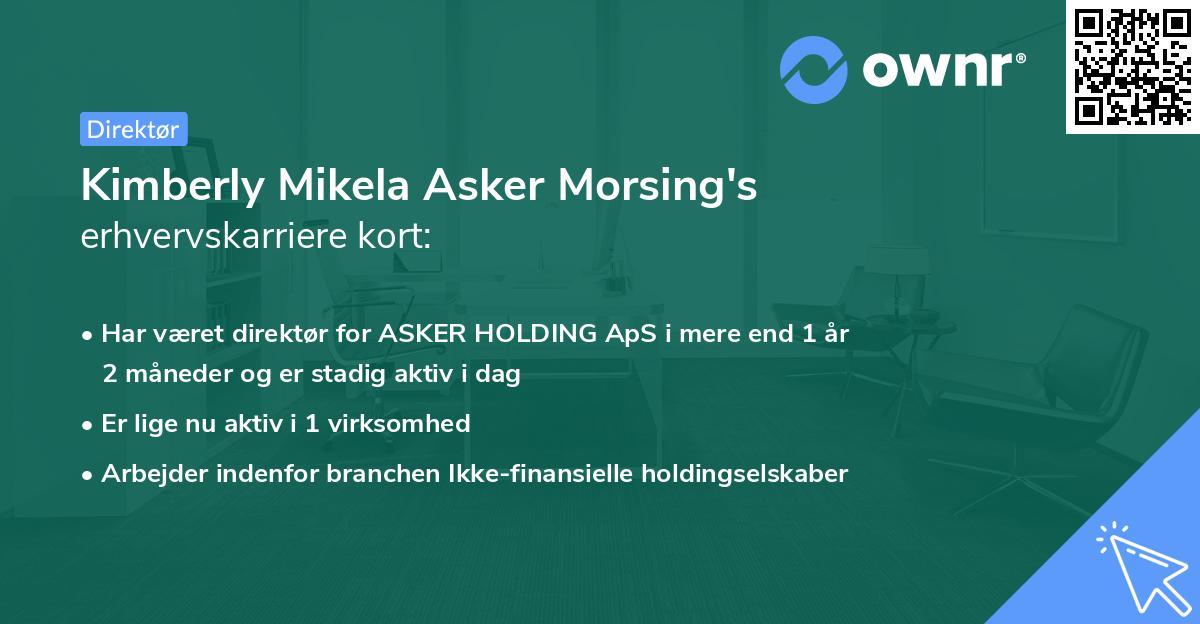 ownr®

Direktør

Kimberly Mikela Asker Morsing's erhvervskarriere kort:

• Har været direktør for ASKER HOLDING ApS i mere end 1 år 2 måneder og er stadig aktiv i dag

• Er lige nu aktiv i 1 virksomhed

• Arbejder indenfor branchen Ikke-finansielle holdingselskaber